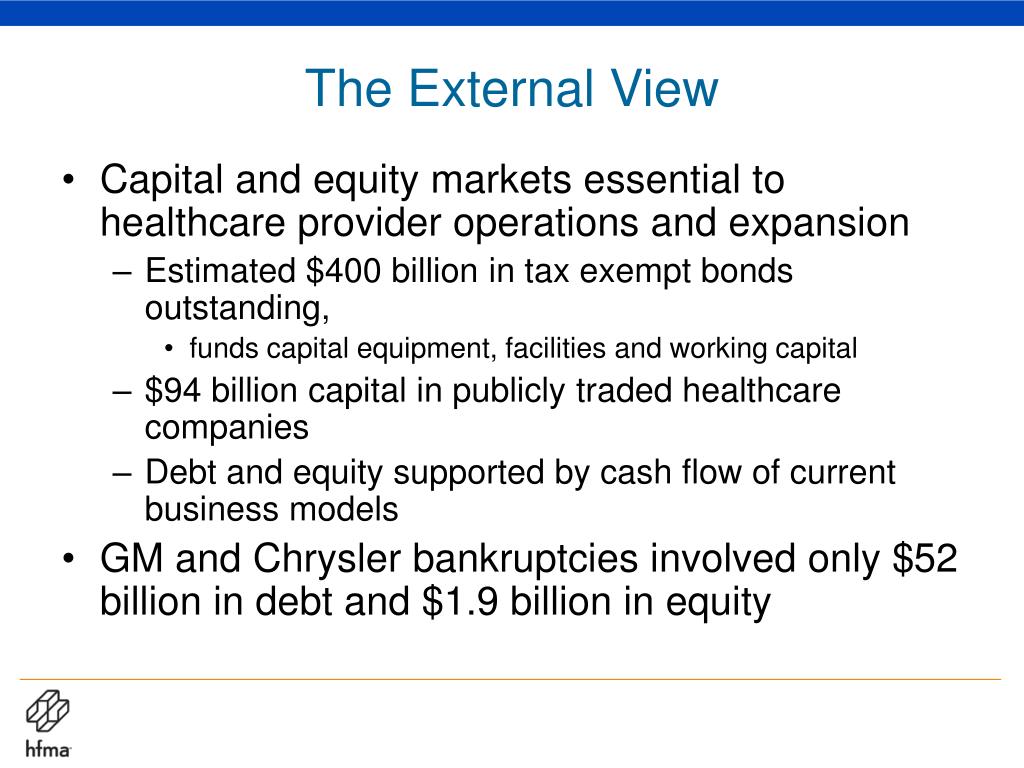 The External View

• Capital and equity markets essential to healthcare provider operations and expansion
– Estimated \$400 billion in tax exempt bonds outstanding,
• funds capital equipment, facilities and working capital
– \$94 billion capital in publicly traded healthcare companies
– Debt and equity supported by cash flow of current business models
• GM and Chrysler bankruptcies involved only \$52 billion in debt and \$1.9 billion in equity

hfma